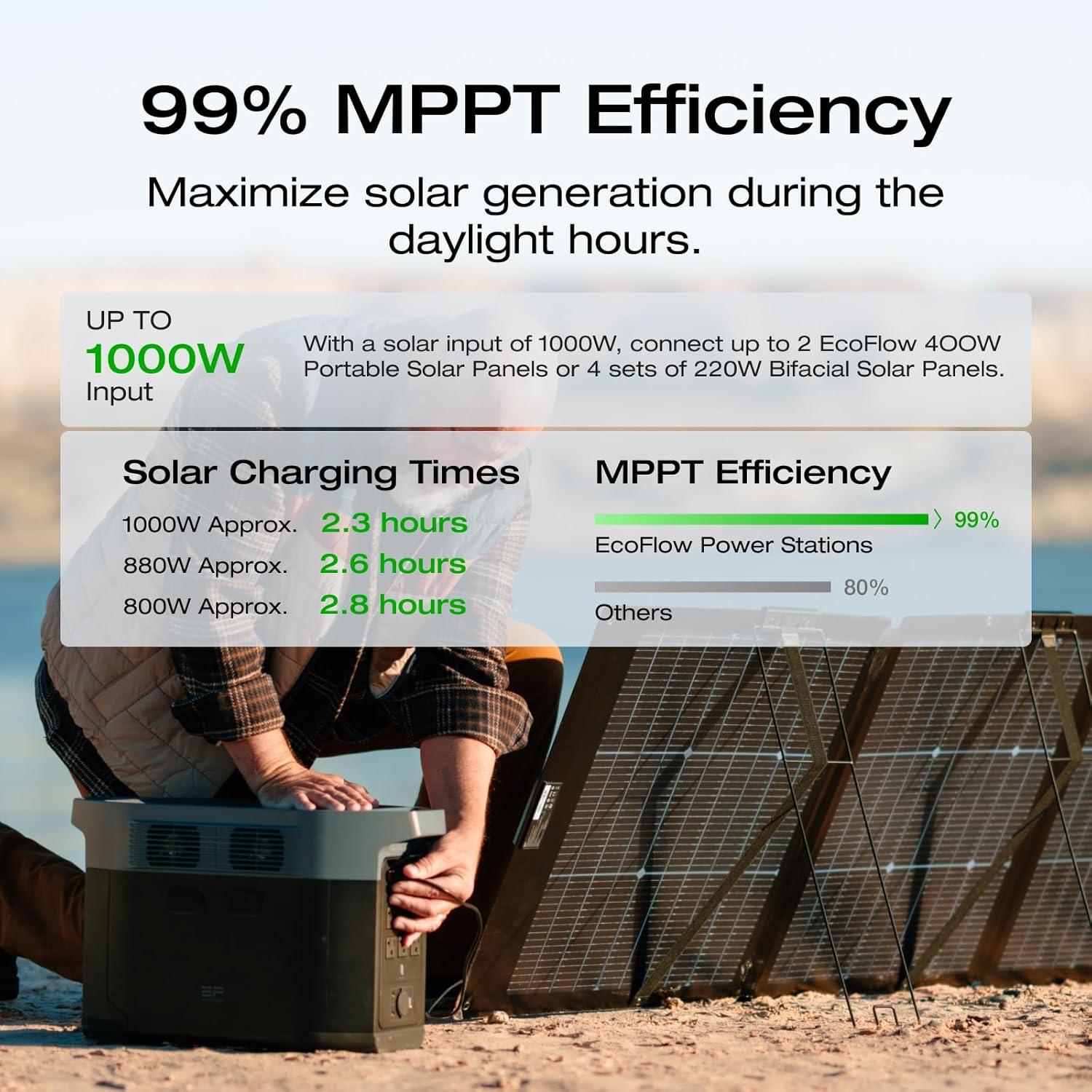 99% MPPT Efficiency

Maximize solar generation during the daylight hours.

UP TO
1000W
Input

With a solar input of 1000W, connect up to 2 EcoFlow 400W Portable Solar Panels or 4 sets of 220W Bifacial Solar Panels.

Solar Charging Times

1000W Approx. 2.3 hours
880W Approx. 2.6 hours
800W Approx. 2.8 hours

MPPT Efficiency

99%
EcoFlow Power Stations

80%
Others